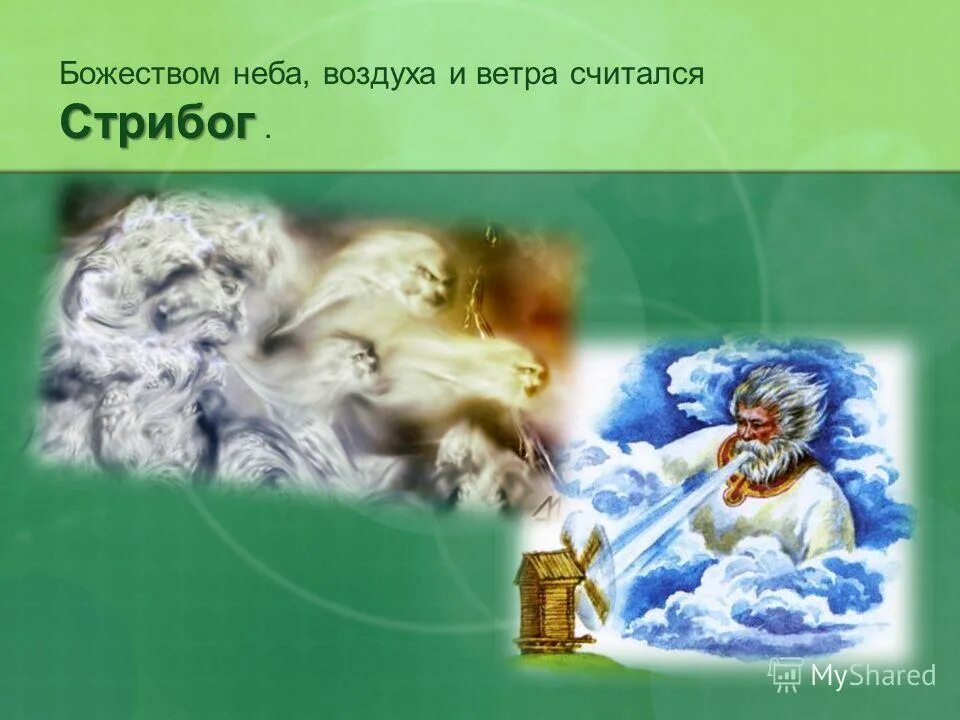 Божеством неба, воздуха и ветра считался **Стрибог** .

MyShared